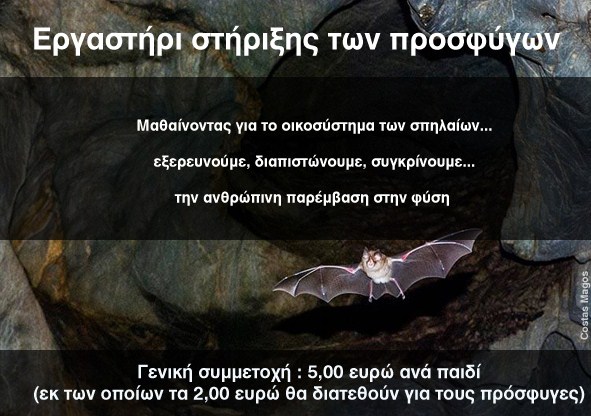 Εργαστήρι στήριξης των προσφύγων

Μαθαίνοντας για το οικοσύστημα των σπηλαίων...

εξερευνούμε, διαπιστώνουμε, συγκρίνουμε...

την ανθρώπινη παρέμβαση στην φύση

Costas Magos

Γενική συμμετοχή : 5,00 ευρώ ανά παιδί
(εκ των οποίων τα 2,00 ευρώ θα διατεθούν για τους πρόσφυγες)